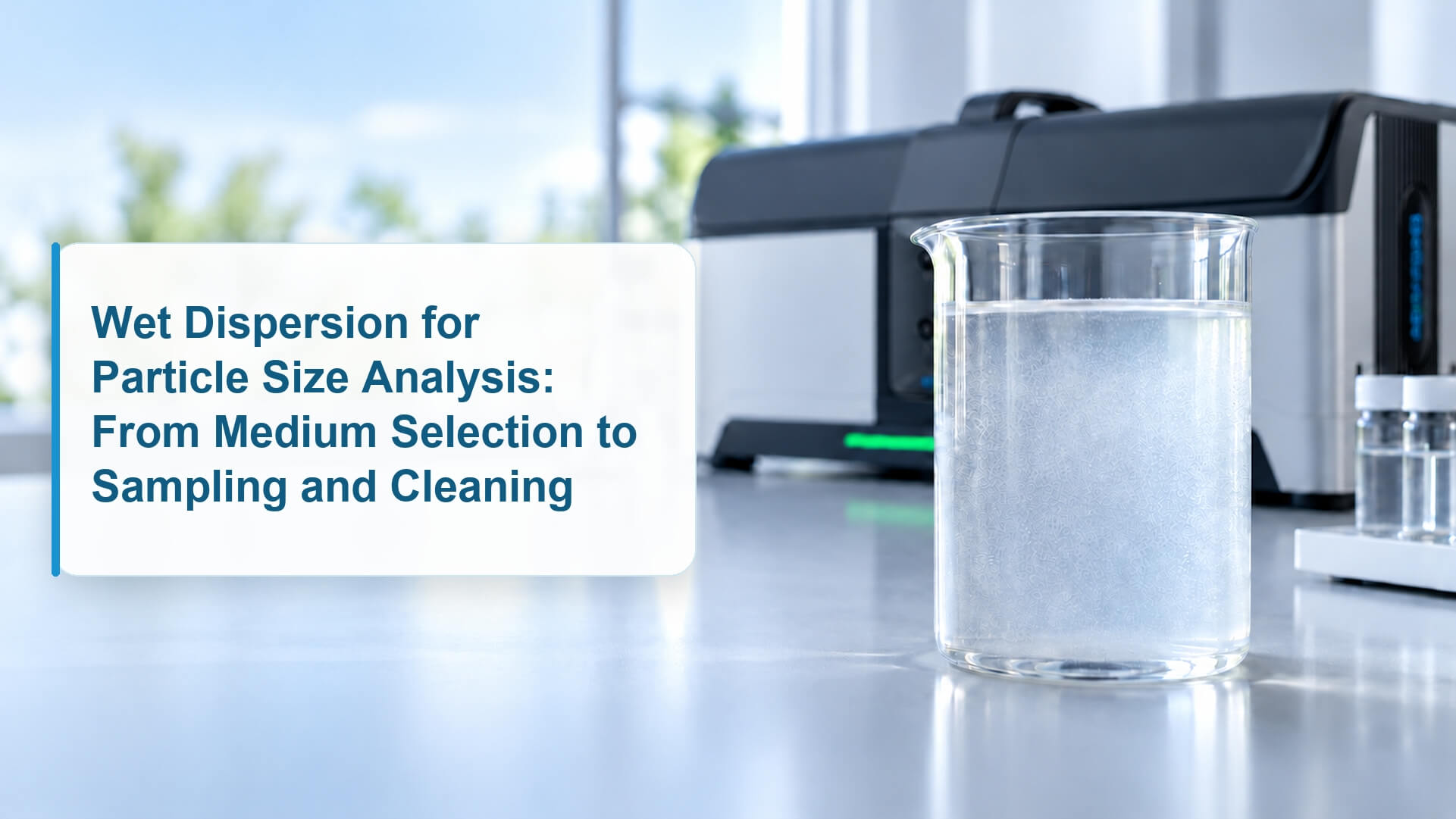 Wet Dispersion for Particle Size Analysis: From Medium Selection to Sampling and Cleaning